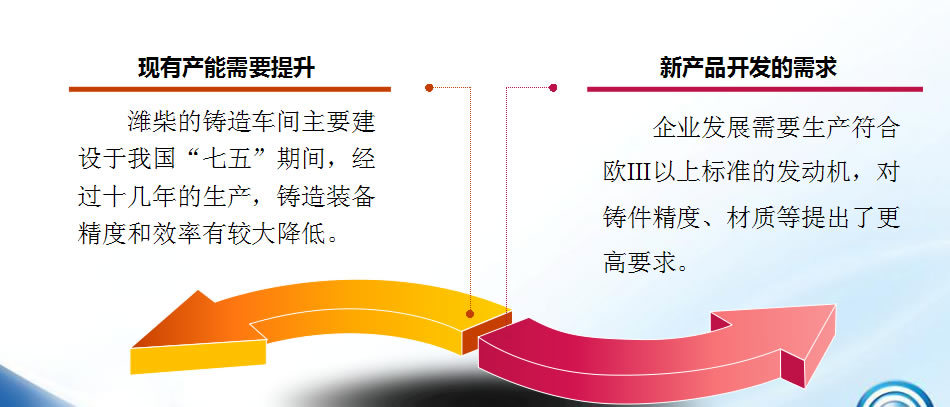 现有产能需要提升

潍柴的铸造车间主要建设于我国“七五”期间，经过十几年的生产，铸造装备精度和效率有较大降低。

新产品开发的需求

企业发展需要生产符合欧III以上标准的发动机，对铸件精度、材质等提出了更高要求。